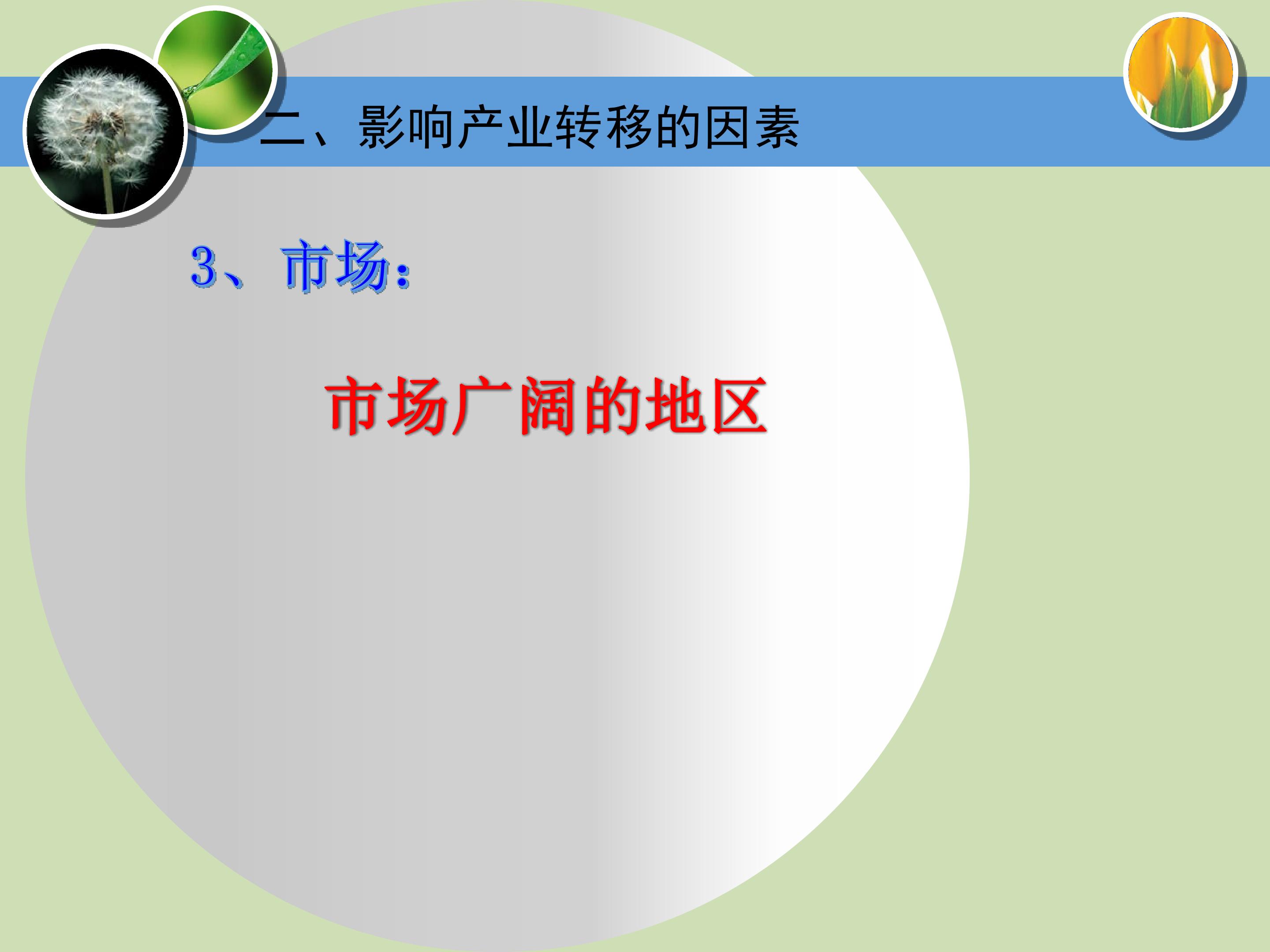 二、影响产业转移的因素

3、市场：

市场广阔的地区